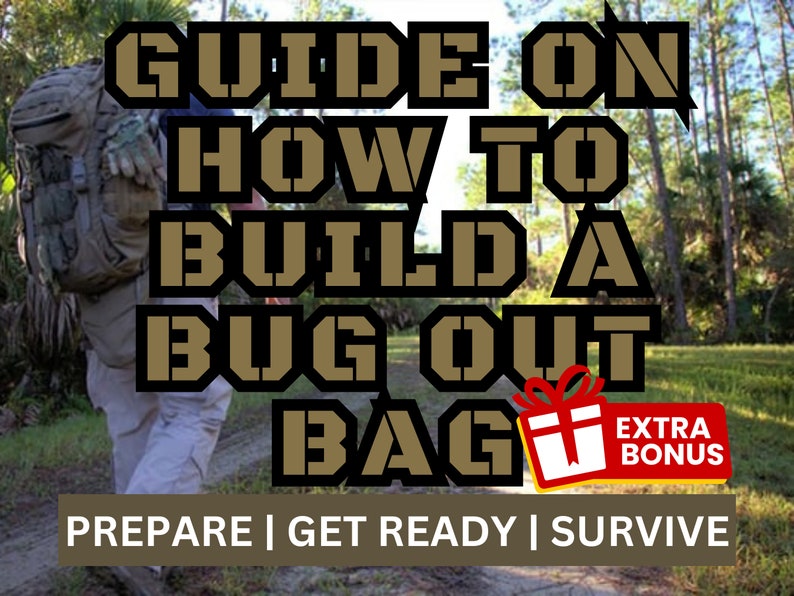 GUIDE ON HOW TO BUILD A BUG OUT BAG

EXTRA BONUS

PREPARE | GET READY | SURVIVE